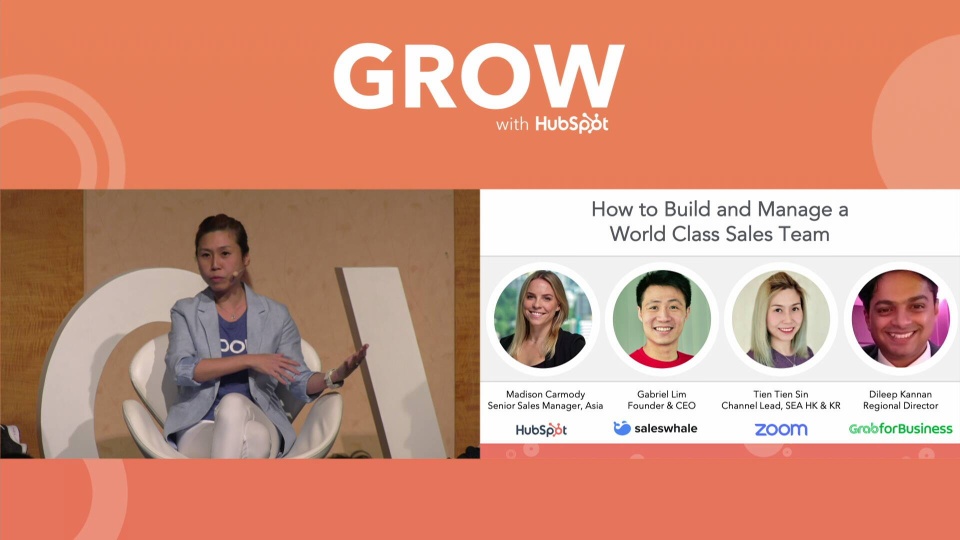 GROW
with HubSpot

How to Build and Manage a World Class Sales Team

Madison Carmody
Senior Sales Manager, Asia
HubSpot

Gabriel Lim
Founder & CEO
saleswhale

Tien Tien Sin
Channel Lead, SEA HK & KR
zoom

Dileep Kannan
Regional Director
GrabforBusiness